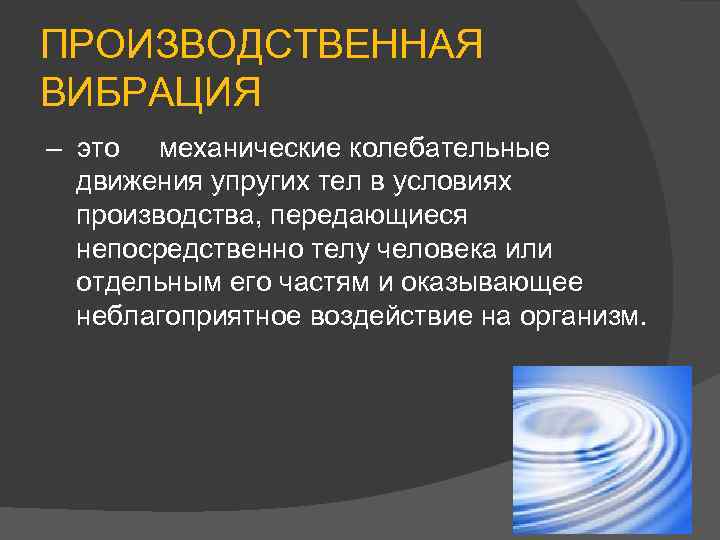 ПРОИЗВОДСТВЕННАЯ ВИБРАЦИЯ

– это механические колебательные движения упругих тел в условиях производства, передающиеся непосредственно телу человека или отдельным его частям и оказывающее неблагоприятное воздействие на организм.